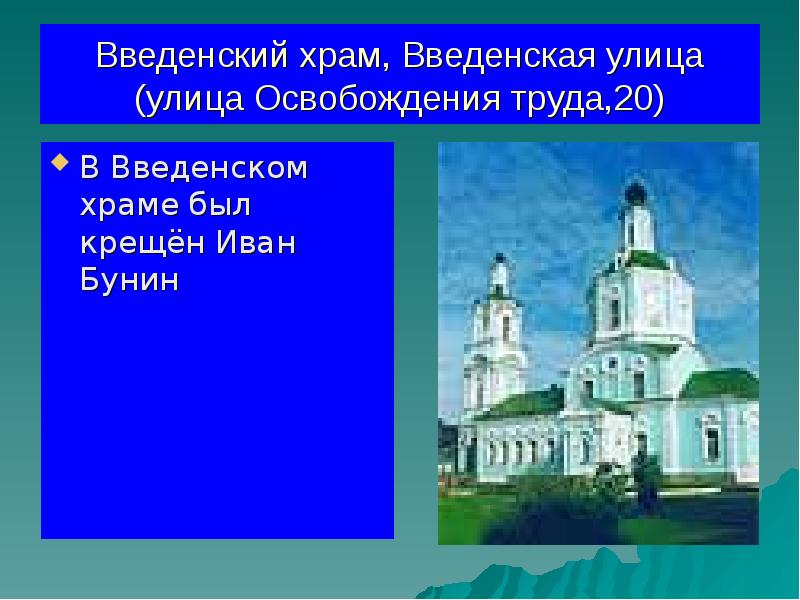 Введенский храм, Введенская улица (улица Освобождения труда,20)

В Введенском храме был крещён Иван Бунин